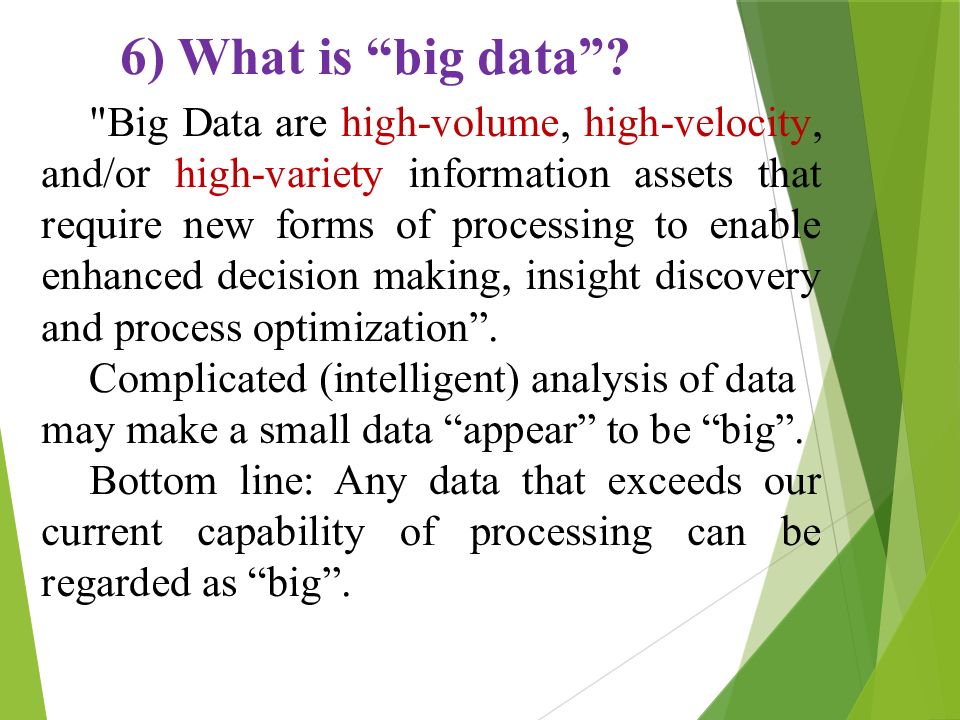 6) What is “big data”?

"Big Data are high-volume, high-velocity, and/or high-variety information assets that require new forms of processing to enable enhanced decision making, insight discovery and process optimization”.

Complicated (intelligent) analysis of data may make a small data “appear” to be “big”.

Bottom line: Any data that exceeds our current capability of processing can be regarded as “big”.